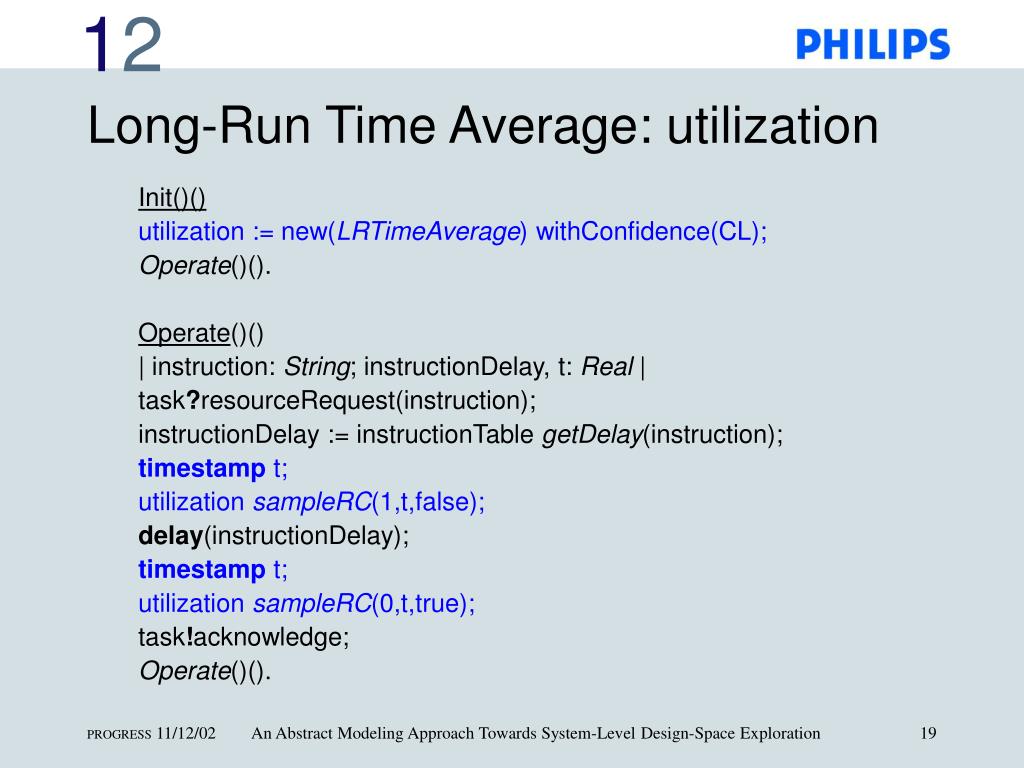 12

PHILIPS

Long-Run Time Average: utilization

Init()()
utilization := new(LRTimeAverage) withConfidence(CL);
Operate()().

Operate()()
| instruction: String; instructionDelay, t: Real |
task?resourceRequest(instruction);
instructionDelay := instructionTable getDelay(instruction);
timestamp t;
utilization sampleRC(1,t,false);
delay(instructionDelay);
timestamp t;
utilization sampleRC(0,t,true);
task!acknowledge;
Operate()().

PROGRESS 11/12/02 An Abstract Modeling Approach Towards System-Level Design-Space Exploration 19